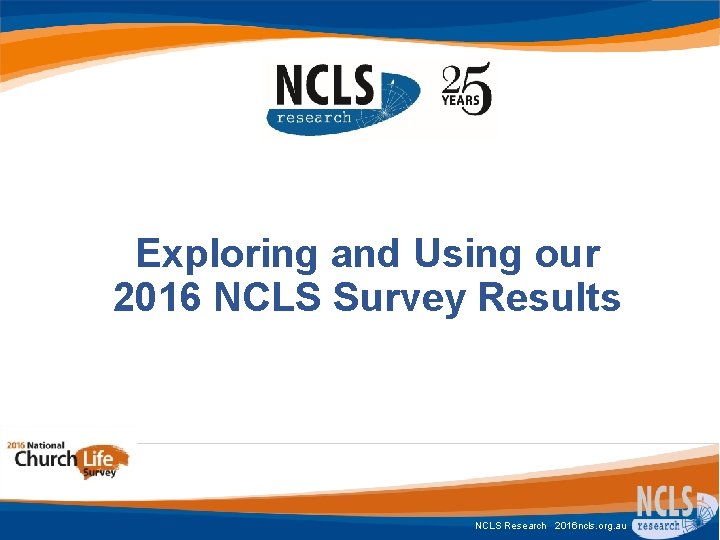 NCLS research

25 YEARS

Exploring and Using our 2016 NCLS Survey Results

2016 National Church Life Survey

NCLS Research 2016ncls.org.au

NCLS research